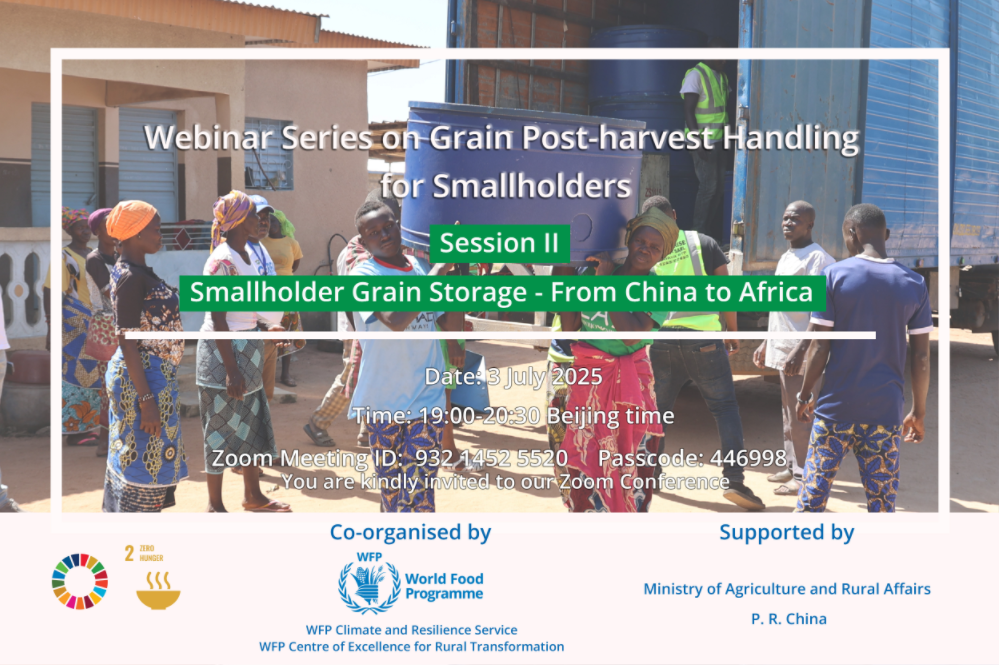 Webinar Series on Grain Post-harvest Handling for Smallholders

Session II

Smallholder Grain Storage - From China to Africa

Date: 3 July 2025

Time: 19:00-20:30 Beijing time

Zoom Meeting ID: 932 1452 5520 Passcode: 446998

You are kindly invited to our Zoom Conference

2 ZERO HUNGER

Co-organised by

WFP World Food Programme

WFP Climate and Resilience Service
WFP Centre of Excellence for Rural Transformation

Supported by

Ministry of Agriculture and Rural Affairs
P. R. China